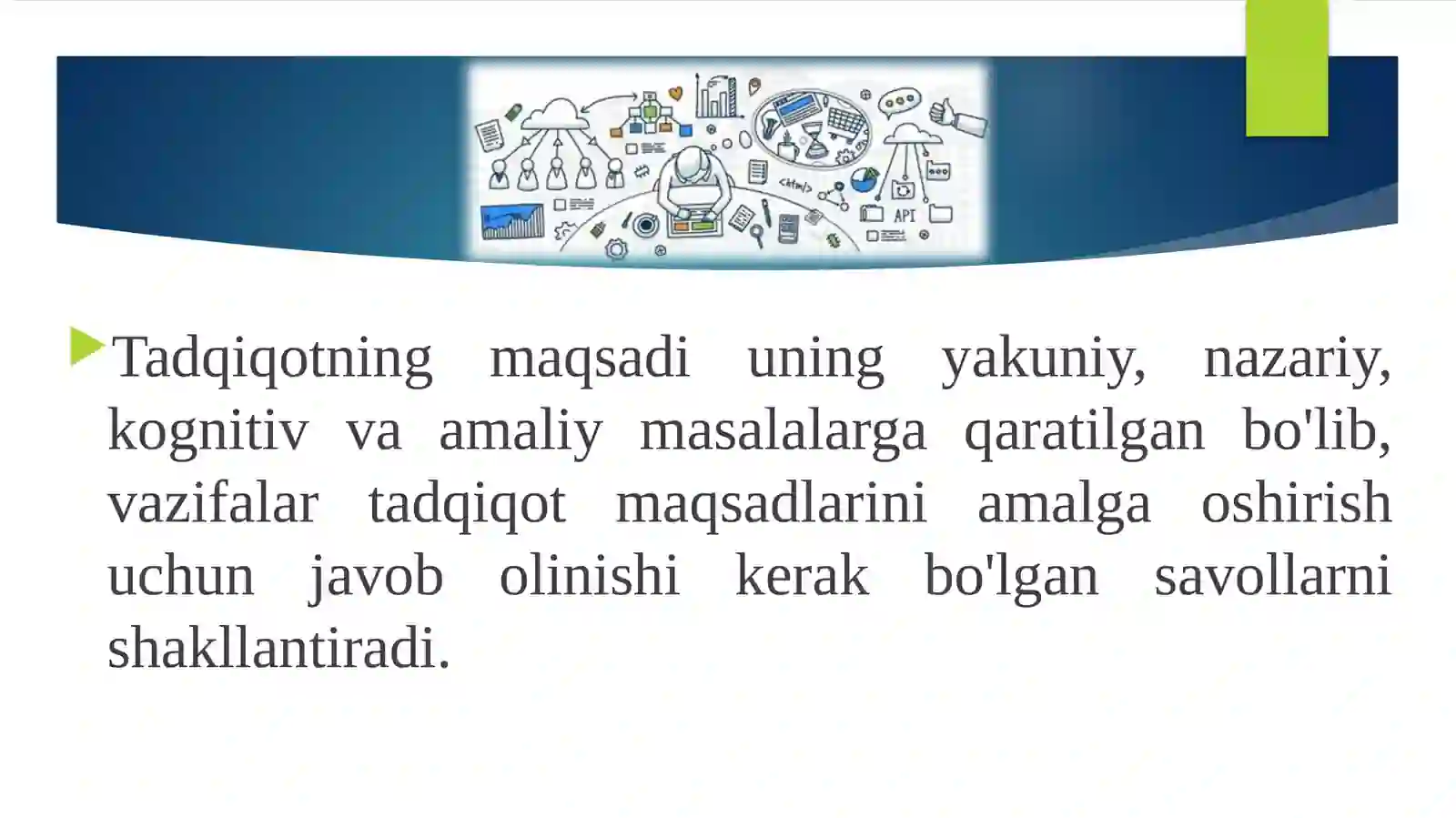 <html> API

Tadqiqotning maqsadi uning yakuniy, nazariy, kognitiv va amaliy masalalarga qaratilgan bo'lib, vazifalar tadqiqot maqsadlarini amalga oshirish uchun javob olinishi kerak bo'lgan savollarni shakllantiradi.